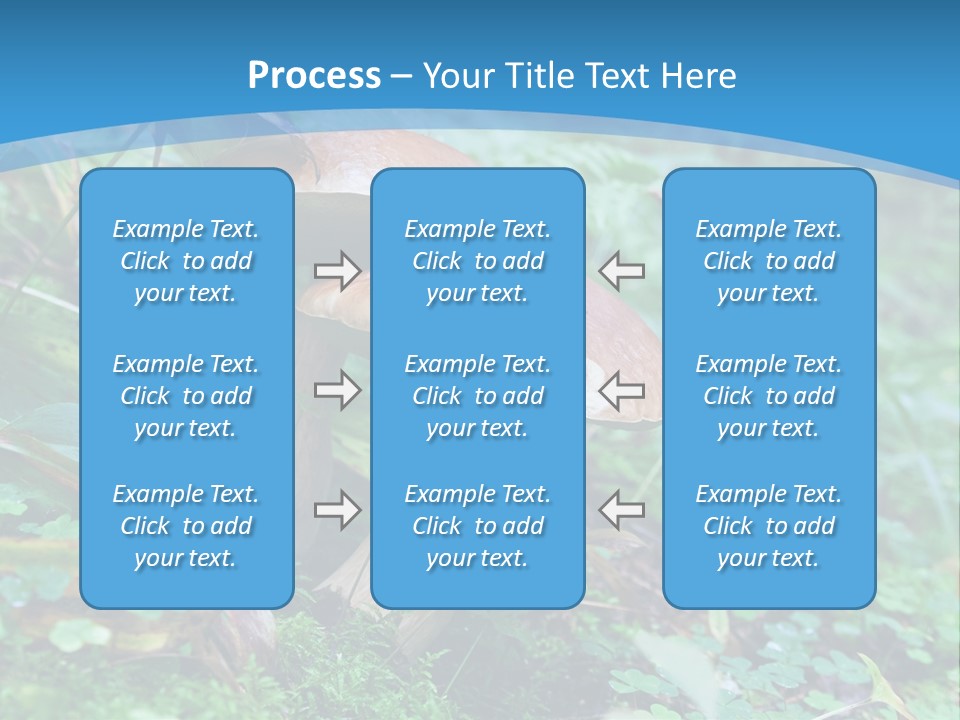 Process – Your Title Text Here

Example Text. Click to add your text.

Example Text. Click to add your text.

Example Text. Click to add your text.

Example Text. Click to add your text.

Example Text. Click to add your text.

Example Text. Click to add your text.

Example Text. Click to add your text.

Example Text. Click to add your text.

Example Text. Click to add your text.